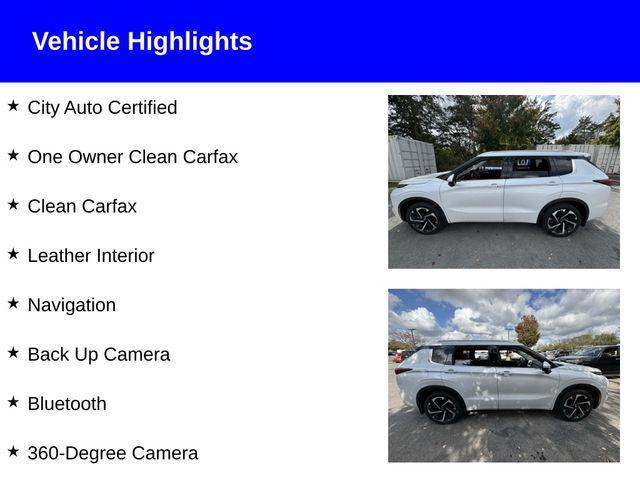 Vehicle Highlights

★ City Auto Certified

★ One Owner Clean Carfax

★ Clean Carfax

★ Leather Interior

★ Navigation

★ Back Up Camera

★ Bluetooth

★ 360-Degree Camera